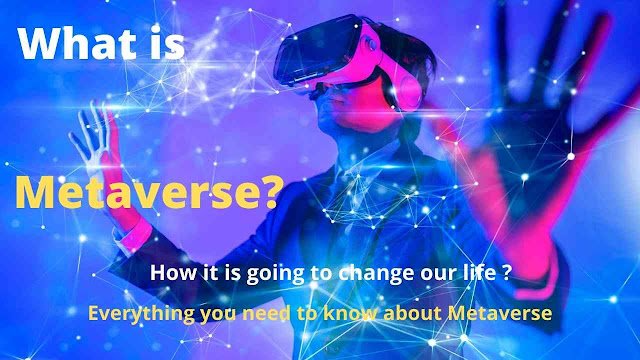 What is

Metaverse?

How it is going to change our life ?

Everything you need to know about Metaverse